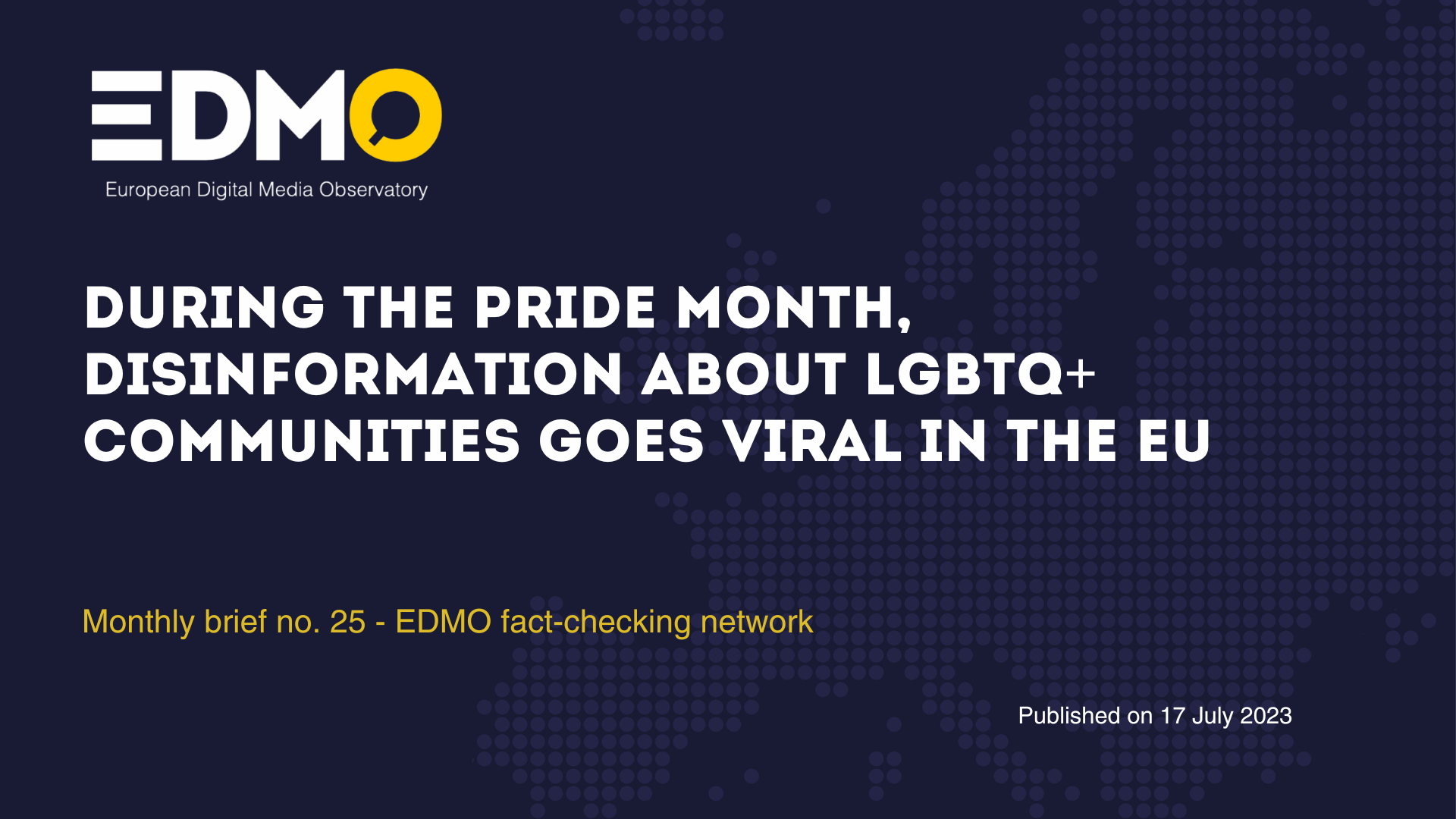 EDMO
European Digital Media Observatory

DURING THE PRIDE MONTH, DISINFORMATION ABOUT LGBTQ+ COMMUNITIES GOES VIRAL IN THE EU

Monthly brief no. 25 - EDMO fact-checking network

Published on 17 July 2023